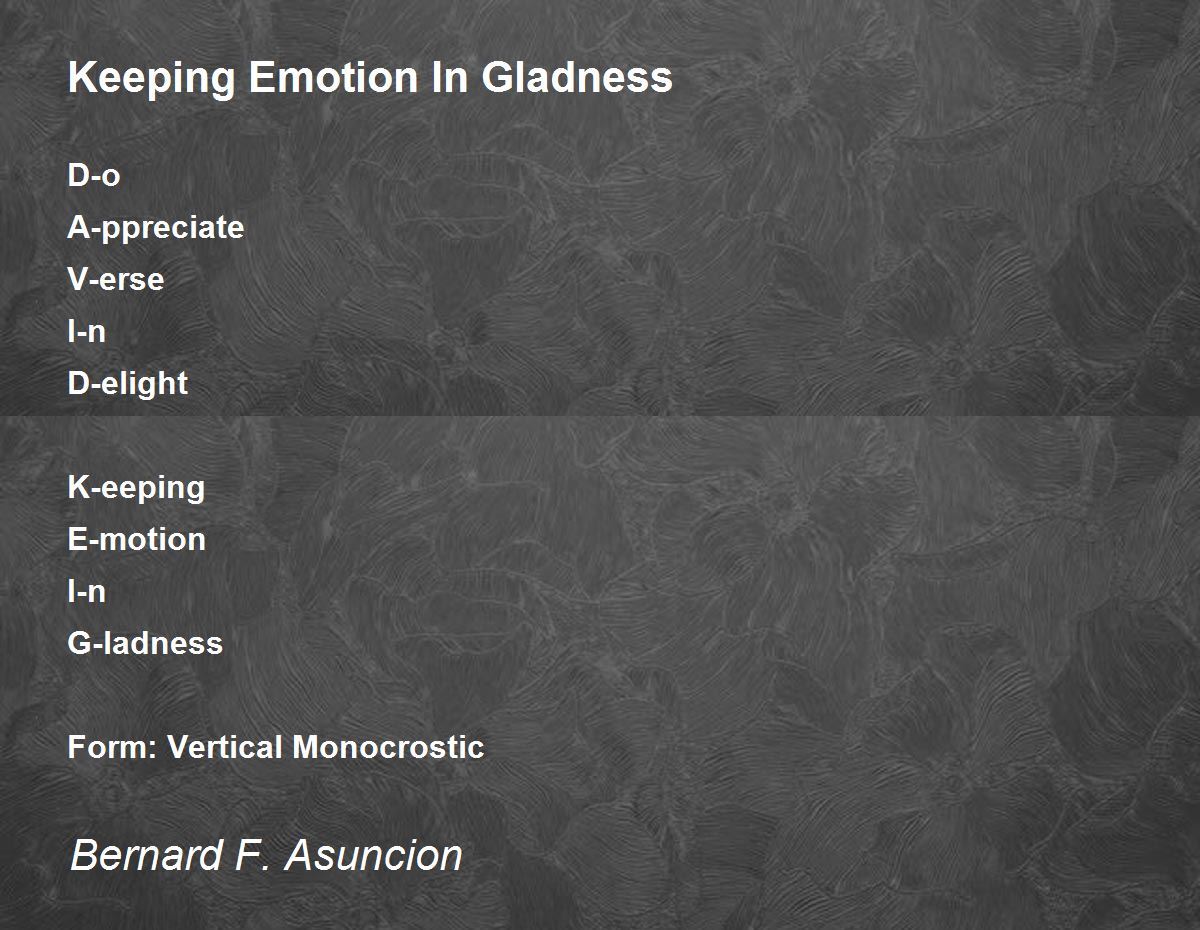 Keeping Emotion In Gladness

D-o
A-ppreciate
V-erse
I-n
D-elight

K-eeping
E-motion
I-n
G-ladness

Form: Vertical Monocrostic

Bernard F. Asuncion